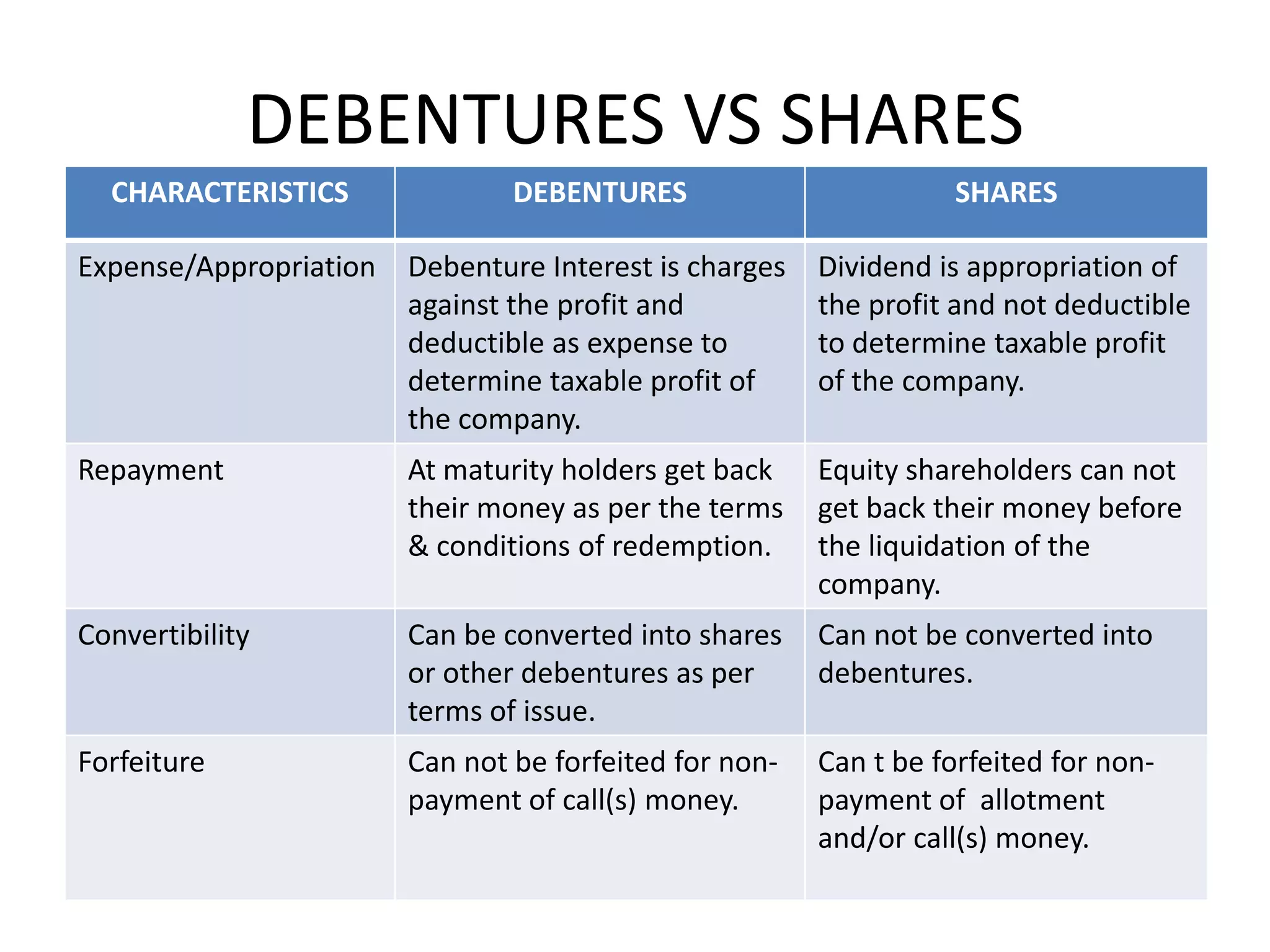 DEBENTURES VS SHARES

| CHARACTERISTICS | DEBENTURES | SHARES |
|---|---|---|
| Expense/Appropriation | Debenture Interest is charges against the profit and deductible as expense to determine taxable profit of the company. | Dividend is appropriation of the profit and not deductible to determine taxable profit of the company. |
| Repayment | At maturity holders get back their money as per the terms & conditions of redemption. | Equity shareholders can not get back their money before the liquidation of the company. |
| Convertibility | Can be converted into shares or other debentures as per terms of issue. | Can not be converted into debentures. |
| Forfeiture | Can not be forfeited for non-payment of call(s) money. | Can t be forfeited for non-payment of allotment and/or call(s) money. |